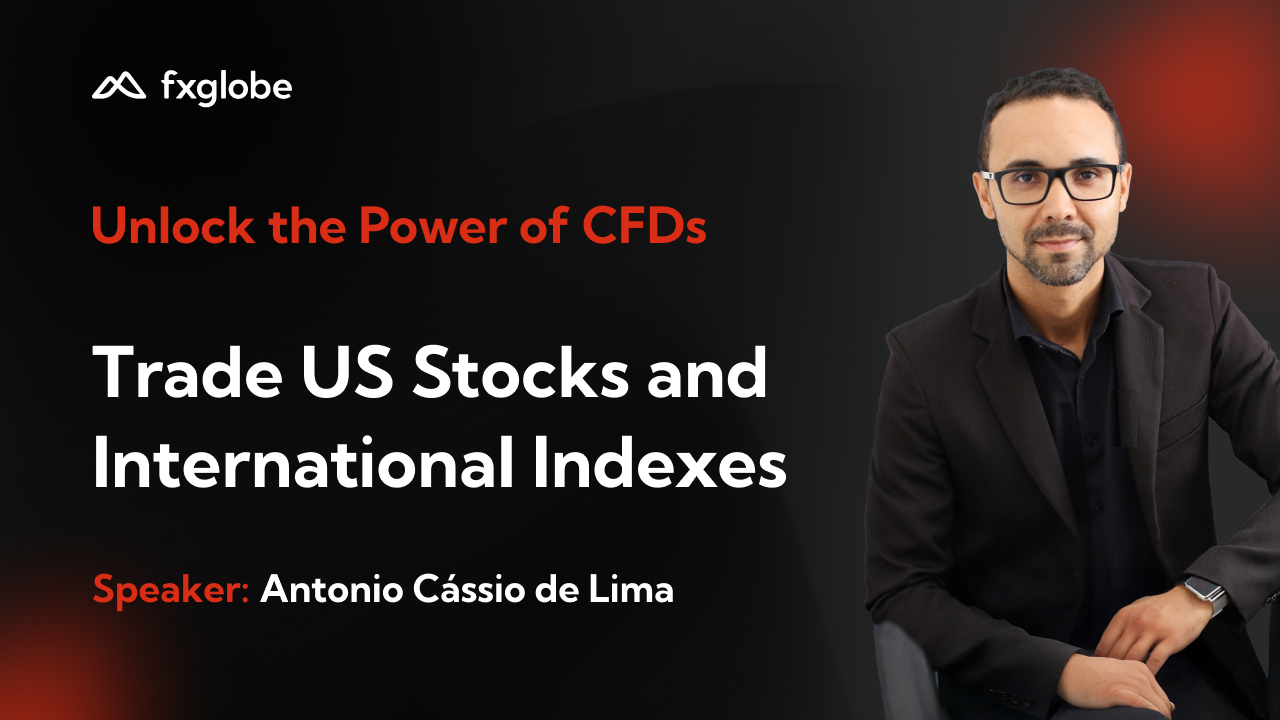 fxglobe

Unlock the Power of CFDs

Trade US Stocks and International Indexes

Speaker: Antonio Cássio de Lima